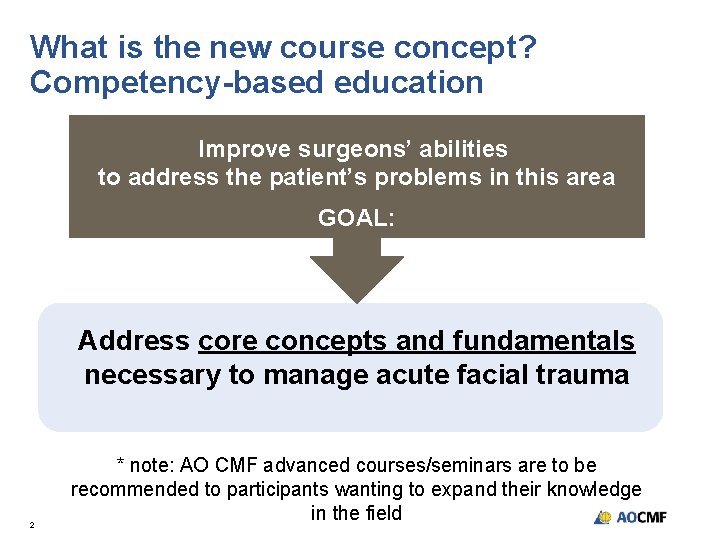 What is the new course concept?
Competency-based education

Improve surgeons' abilities to address the patient's problems in this area

GOAL:

Address core concepts and fundamentals necessary to manage acute facial trauma

* note: AO CMF advanced courses/seminars are to be recommended to participants wanting to expand their knowledge in the field

2

AOCMF